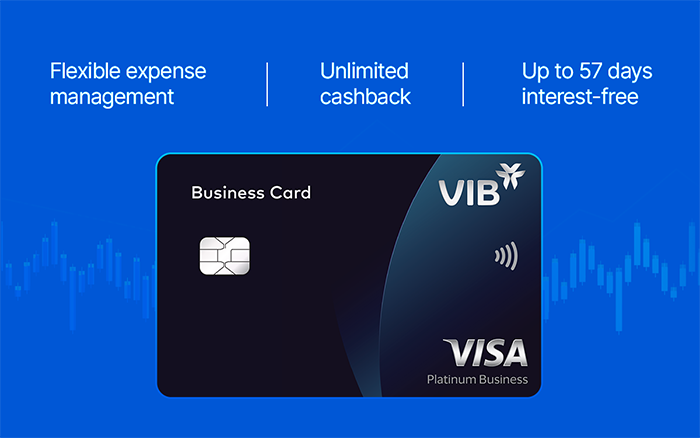 Flexible expense management

Unlimited cashback

Up to 57 days interest-free

Business Card

VIB

VISA

Platinum Business